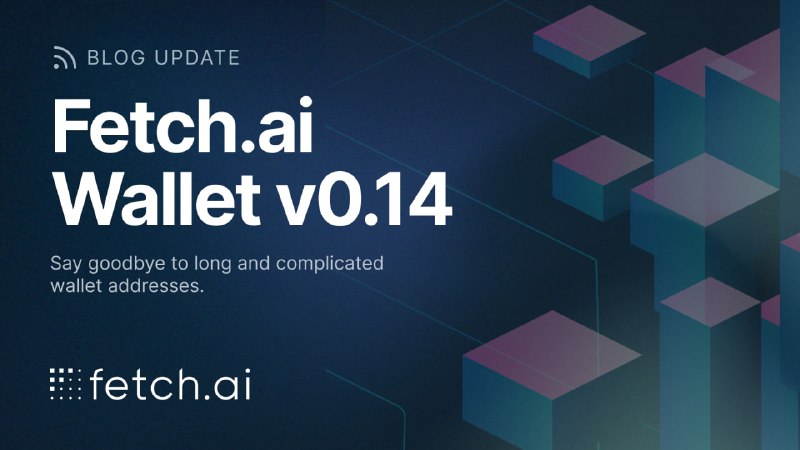 BLOG UPDATE

Fetch.ai Wallet v0.14

Say goodbye to long and complicated wallet addresses.

fetch.ai